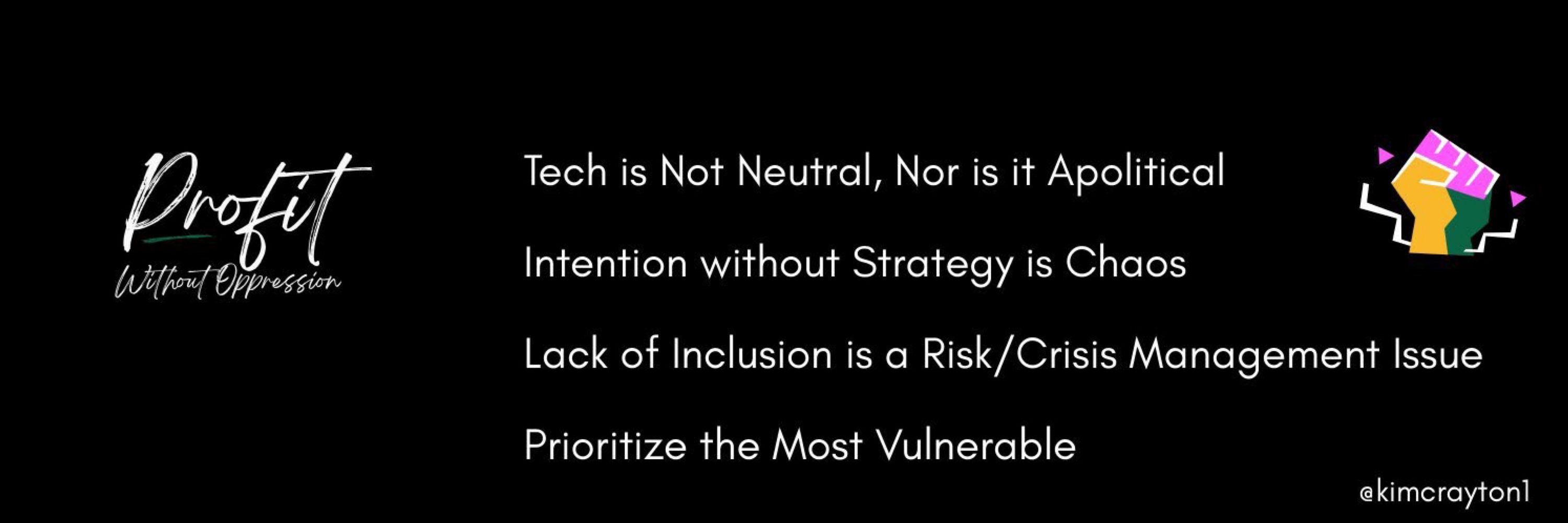 Profit
Without Oppression

Tech is Not Neutral, Nor is it Apolitical

Intention without Strategy is Chaos

Lack of Inclusion is a Risk/Crisis Management Issue

Prioritize the Most Vulnerable

@kimcrayton1